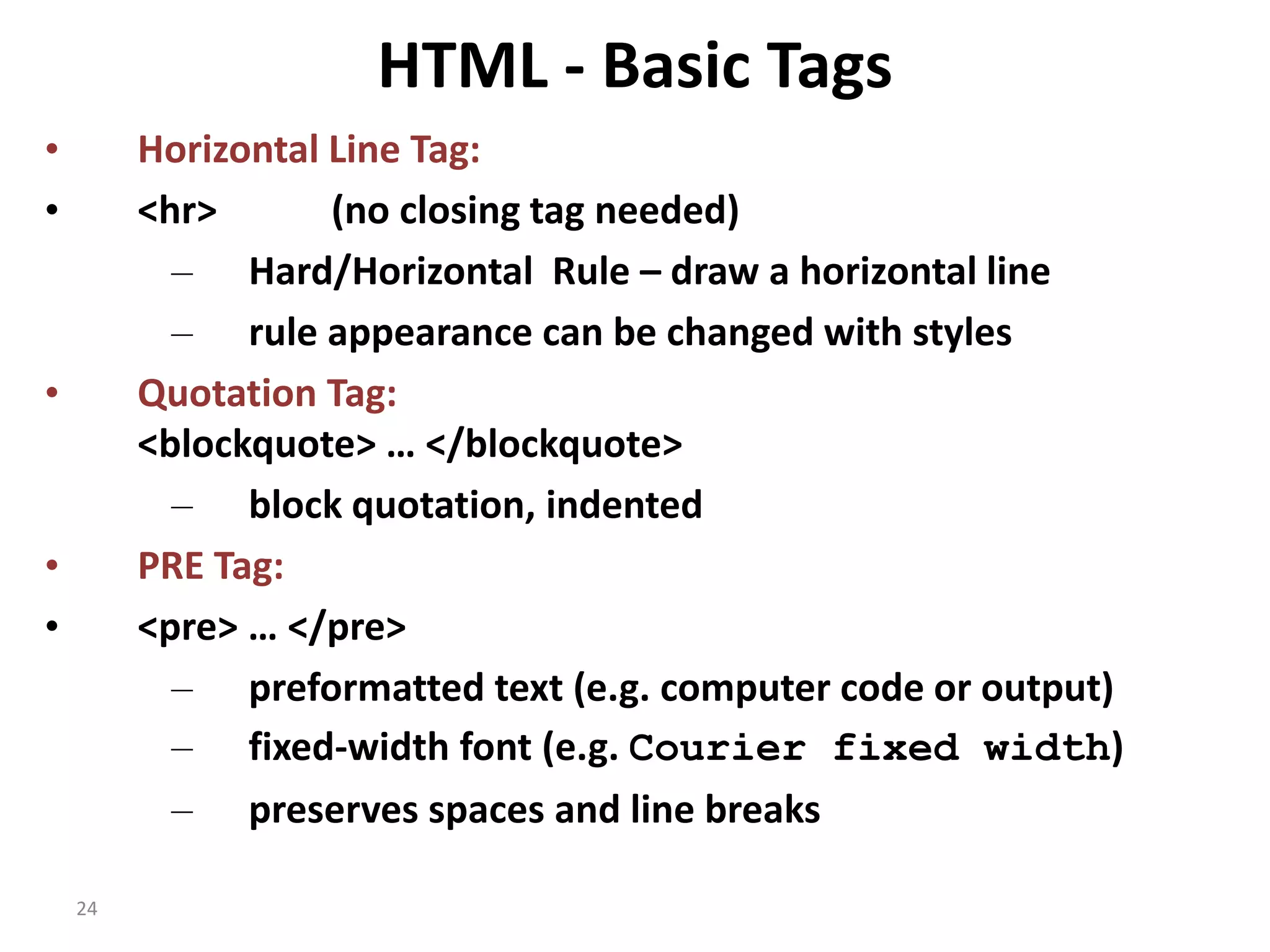 HTML - Basic Tags

• Horizontal Line Tag:
• <hr> (no closing tag needed)
– Hard/Horizontal Rule – draw a horizontal line
– rule appearance can be changed with styles
• Quotation Tag:
<blockquote> … </blockquote>
– block quotation, indented
• PRE Tag:
• <pre> … </pre>
– preformatted text (e.g. computer code or output)
– fixed-width font (e.g. Courier fixed width)
– preserves spaces and line breaks

24